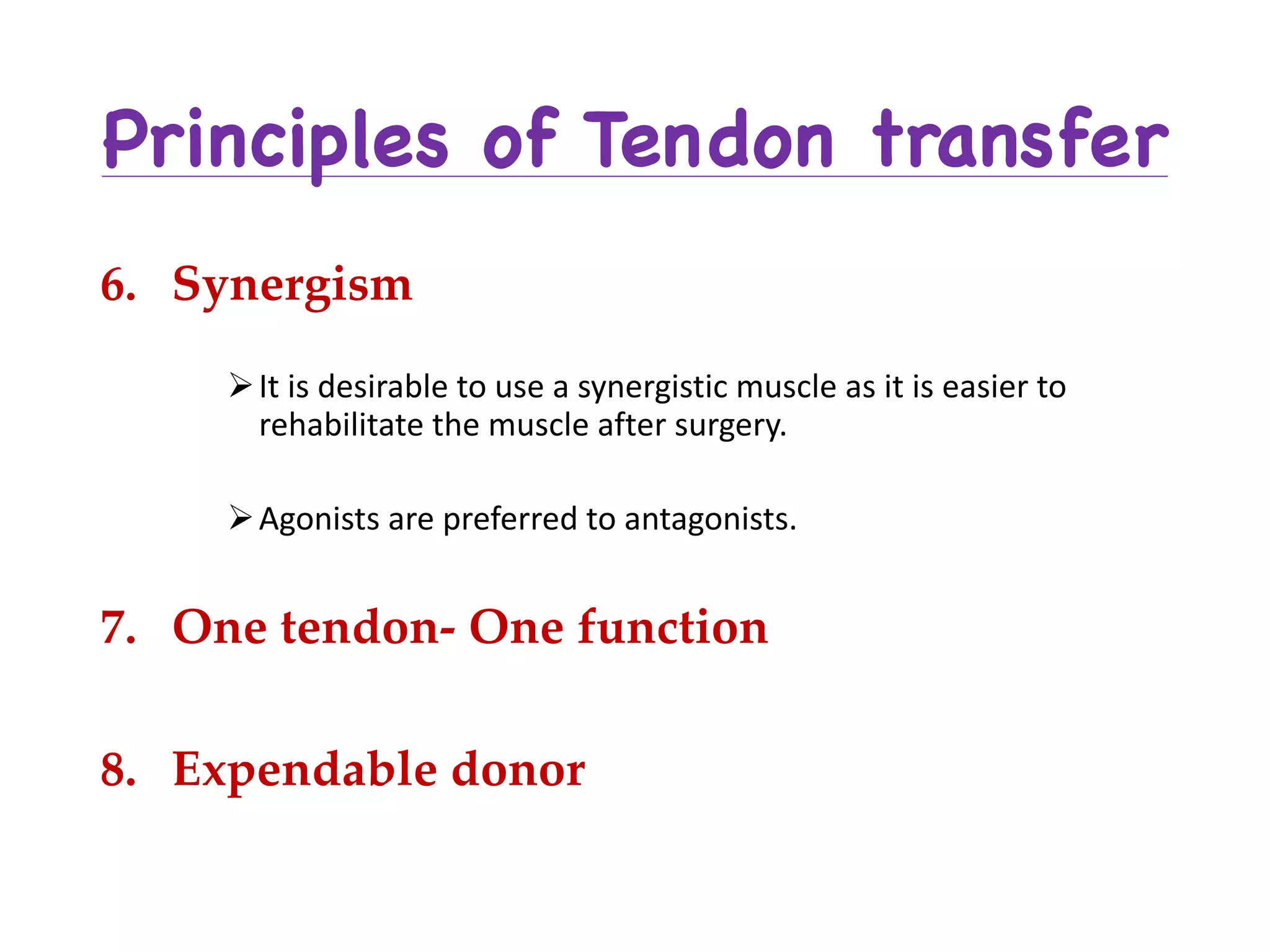 Principles of Tendon transfer

6. Synergism

➢ It is desirable to use a synergistic muscle as it is easier to rehabilitate the muscle after surgery.

➢ Agonists are preferred to antagonists.

7. One tendon- One function

8. Expendable donor